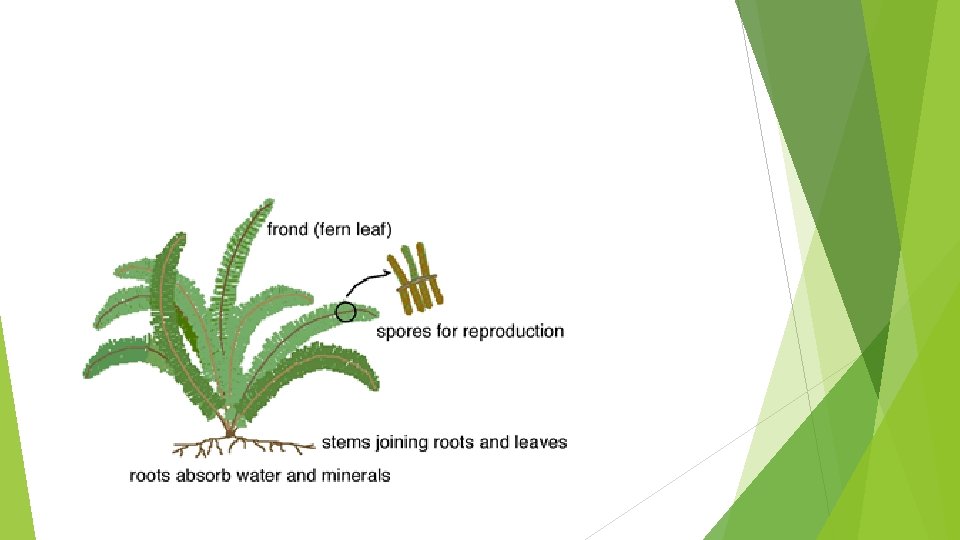 frond (fern leaf)

spores for reproduction

stems joining roots and leaves

roots absorb water and minerals